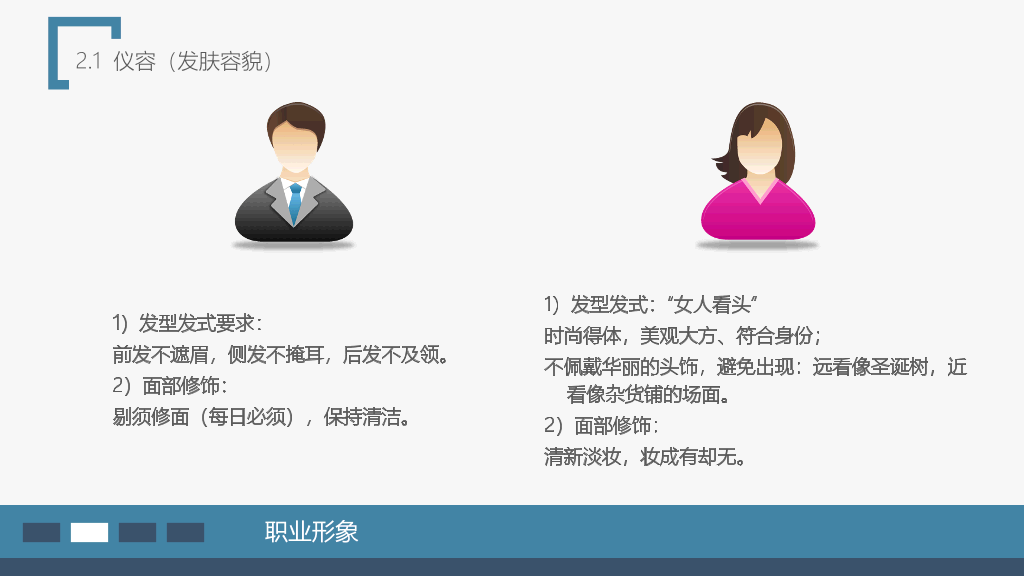 2.1 仪容（发肤容貌）

1）发型发式要求：
前发不遮眉，侧发不掩耳，后发不及领。
2）面部修饰：
剔须修面（每日必须），保持清洁。

1）发型发式：“女人看头”
时尚得体，美观大方、符合身份；
不佩戴华丽的头饰，避免出现：远看像圣诞树，近看像杂货铺的场面。
2）面部修饰：
清新淡妆，妆成有却无。

职业形象